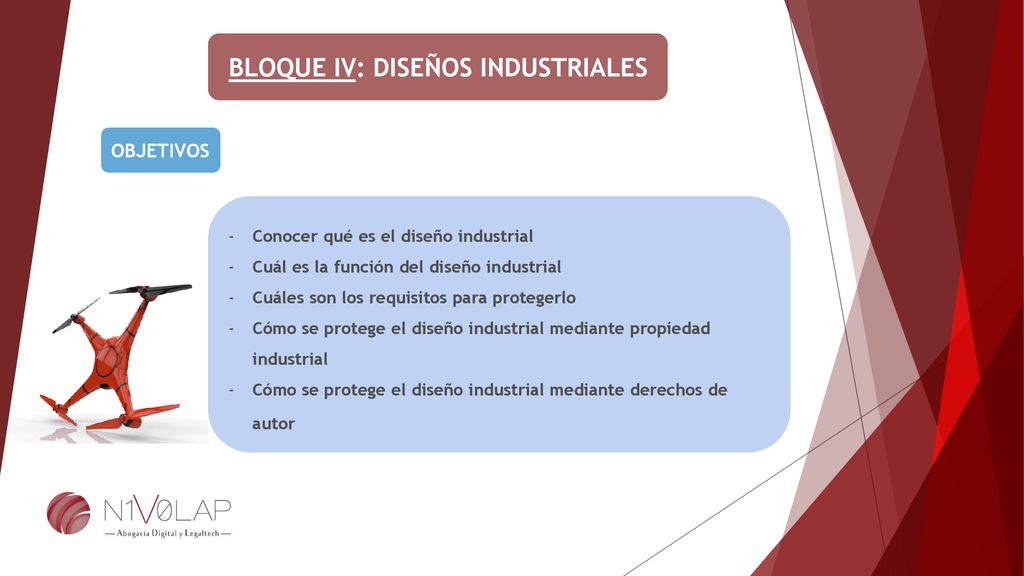 BLOQUE IV: DISEÑOS INDUSTRIALES

OBJETIVOS

- Conocer qué es el diseño industrial
- Cuál es la función del diseño industrial
- Cuáles son los requisitos para protegerlo
- Cómo se protege el diseño industrial mediante propiedad industrial
- Cómo se protege el diseño industrial mediante derechos de autor

N1V0LAP
— Abogacía Digital y Legaltech —